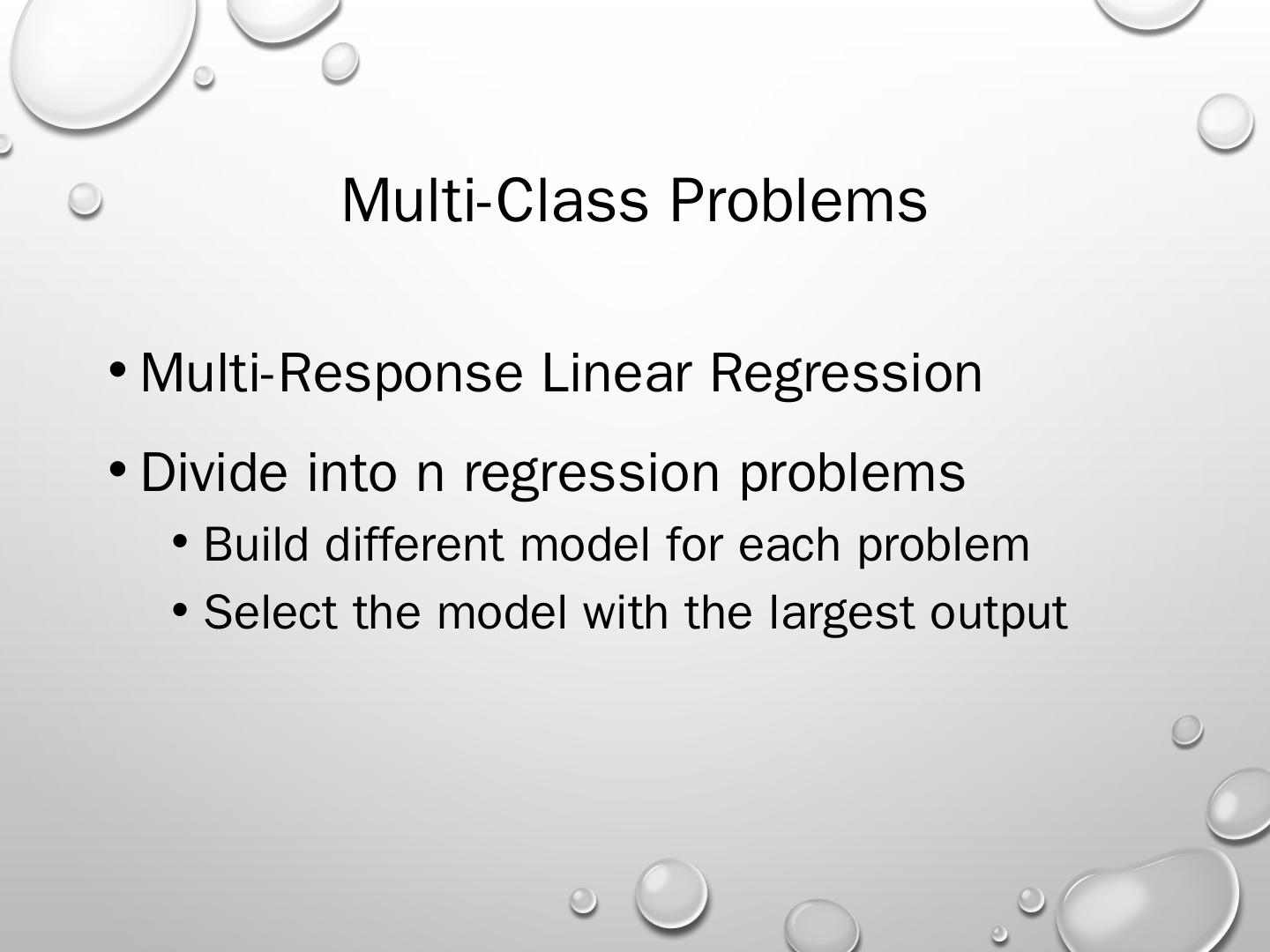 Multi-Class Problems

• Multi-Response Linear Regression

• Divide into n regression problems

• Build different model for each problem

• Select the model with the largest output